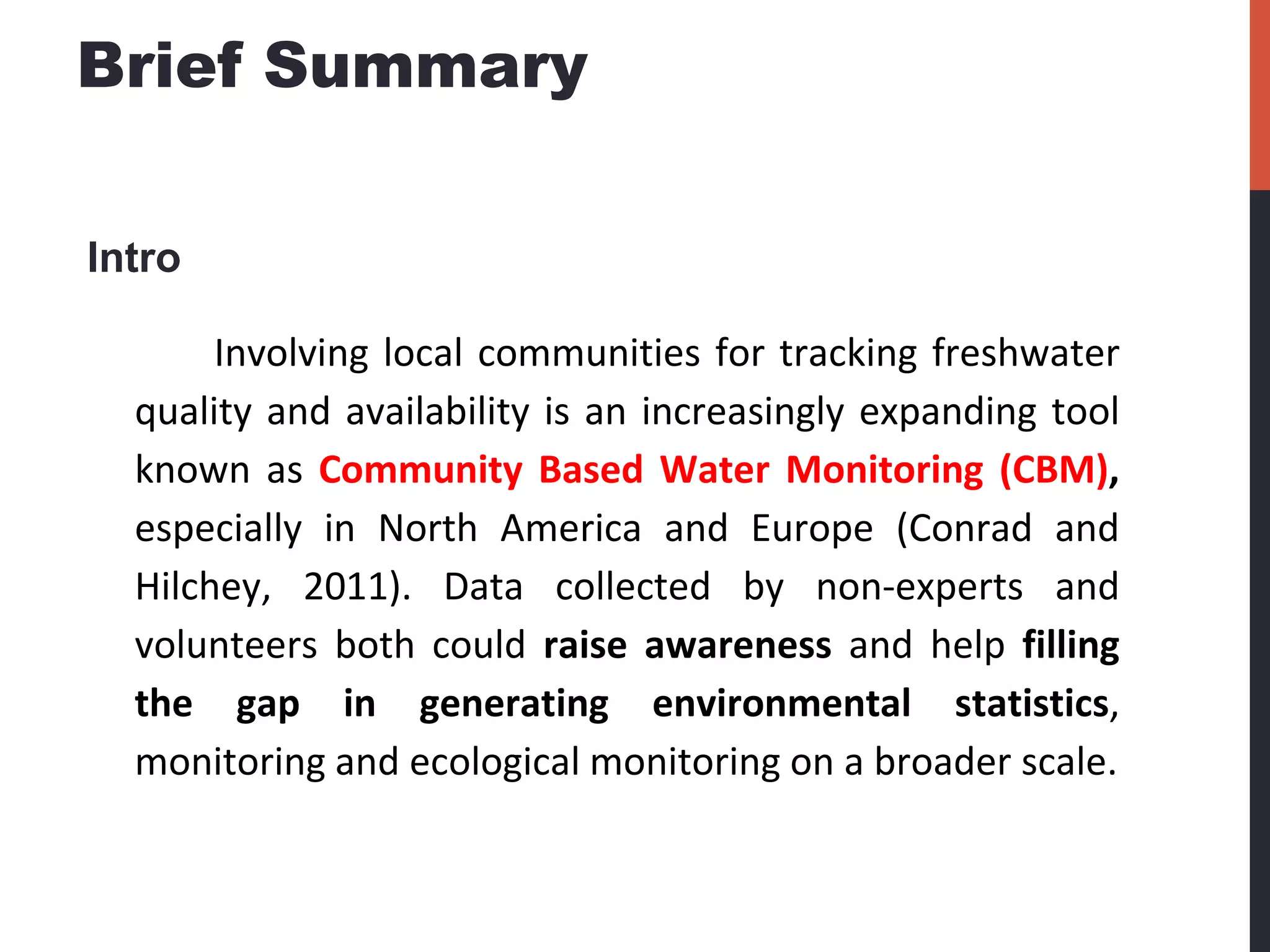 Brief Summary

Intro

Involving local communities for tracking freshwater quality and availability is an increasingly expanding tool known as Community Based Water Monitoring (CBM), especially in North America and Europe (Conrad and Hilchey, 2011). Data collected by non-experts and volunteers both could raise awareness and help filling the gap in generating environmental statistics, monitoring and ecological monitoring on a broader scale.